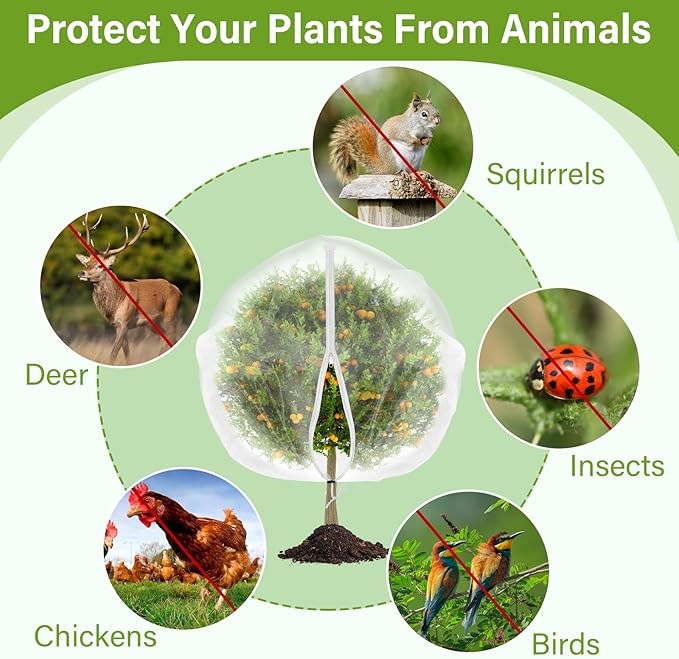 Protect Your Plants From Animals

Squirrels

Deer

Insects

Chickens

Birds